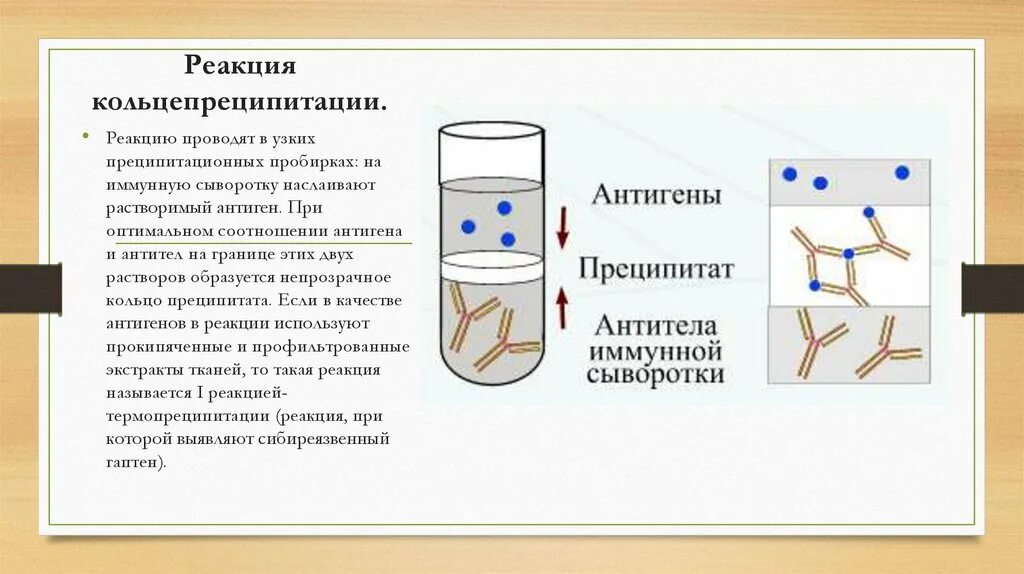 Реакция кольцепреципитации.

• Реакцию проводят в узких преципитационных пробирках: на иммунную сыворотку наслаивают растворимый антиген. При оптимальном соотношении антигена и антител на границе этих двух растворов образуется непрозрачное кольцо преципитата. Если в качестве антигенов в реакции используют прокипяченные и профильтрованные экстракты тканей, то такая реакция называется I реакцией-термопреципитации (реакция, при которой выявляют сибиреязвенный гаптен).

Антигены

Преципитат

Антитела иммунной сыворотки